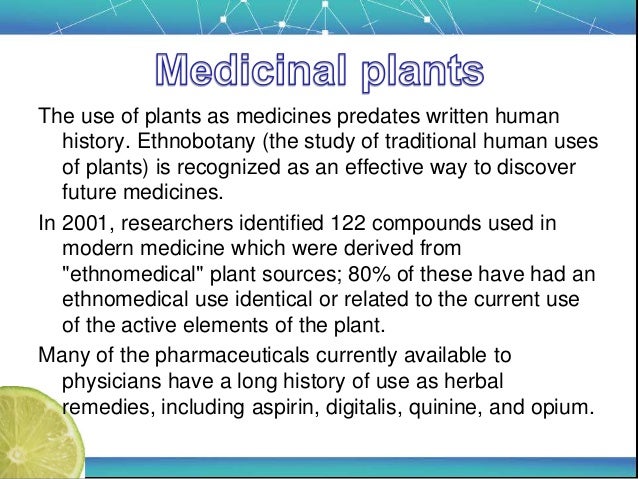 Medicinal plants

The use of plants as medicines predates written human history. Ethnobotany (the study of traditional human uses of plants) is recognized as an effective way to discover future medicines.

In 2001, researchers identified 122 compounds used in modern medicine which were derived from "ethnomedical" plant sources; 80% of these have had an ethnomedical use identical or related to the current use of the active elements of the plant.

Many of the pharmaceuticals currently available to physicians have a long history of use as herbal remedies, including aspirin, digitalis, quinine, and opium.